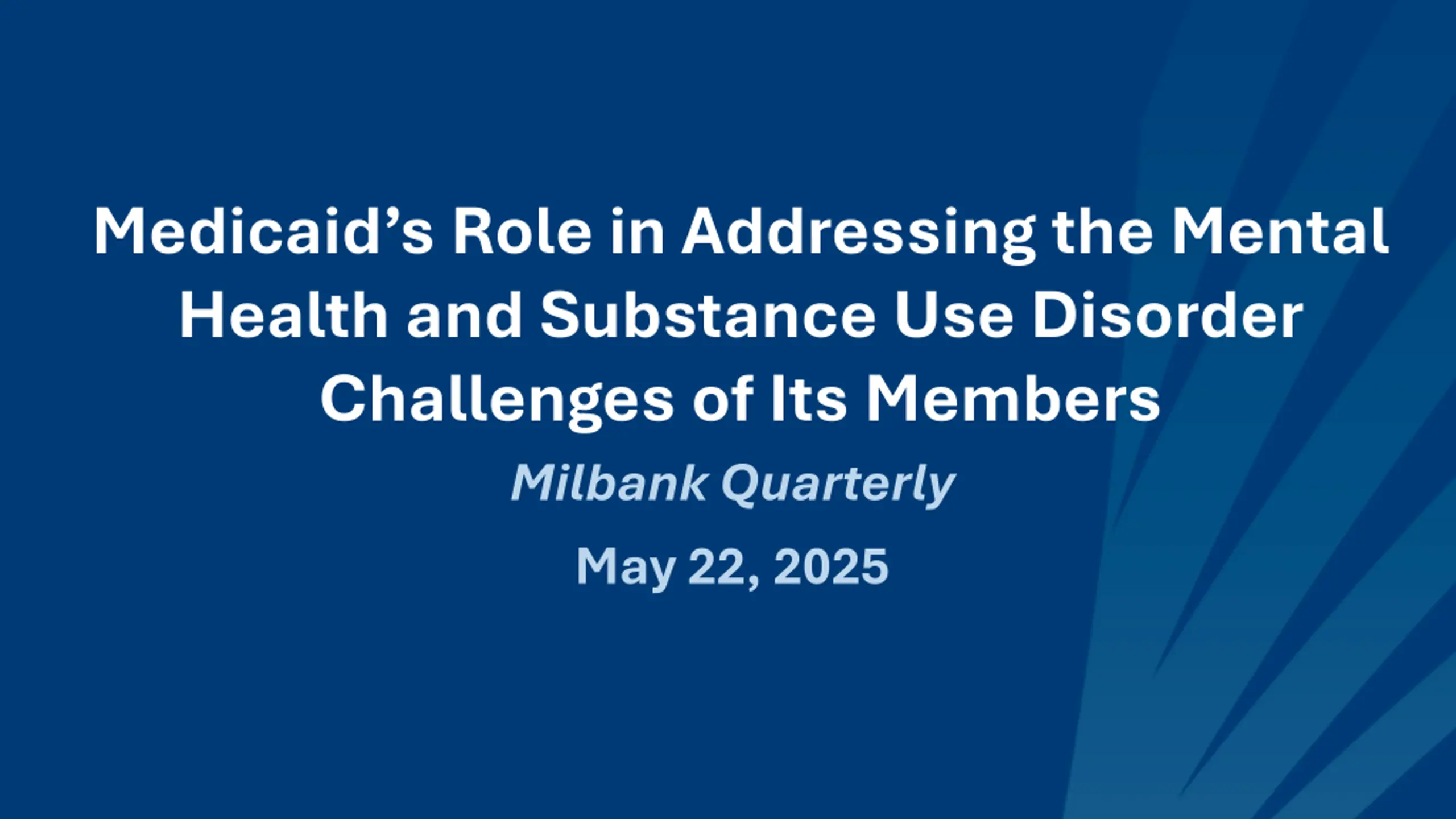 Medicaid’s Role in Addressing the Mental Health and Substance Use Disorder Challenges of Its Members

Milbank Quarterly

May 22, 2025